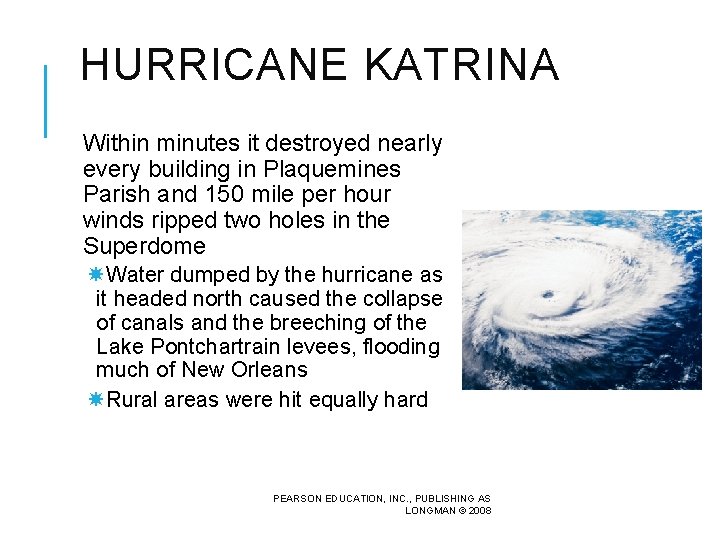 HURRICANE KATRINA

Within minutes it destroyed nearly every building in Plaquemines Parish and 150 mile per hour winds ripped two holes in the Superdome

Water dumped by the hurricane as it headed north caused the collapse of canals and the breeching of the Lake Pontchartrain levees, flooding much of New Orleans

Rural areas were hit equally hard

PEARSON EDUCATION, INC., PUBLISHING AS LONGMAN © 2008